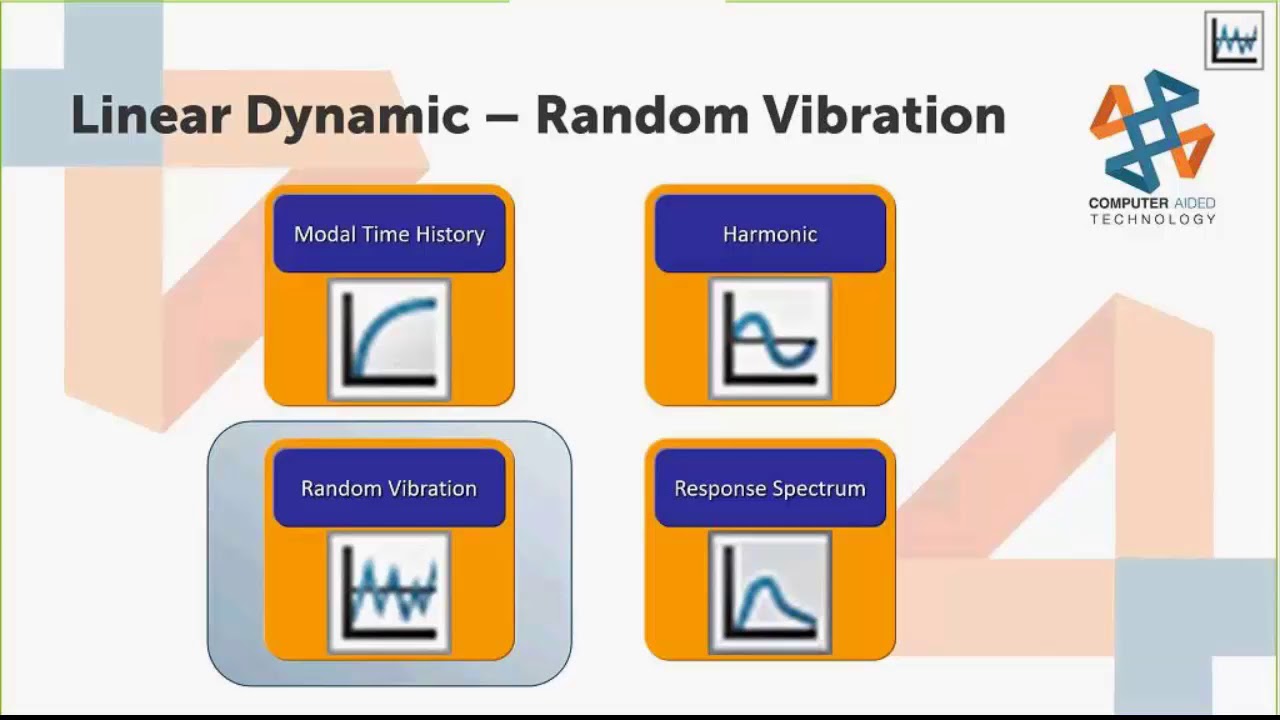 Linear Dynamic – Random Vibration

COMPUTER AIDED TECHNOLOGY

Modal Time History

Harmonic

Random Vibration

Response Spectrum